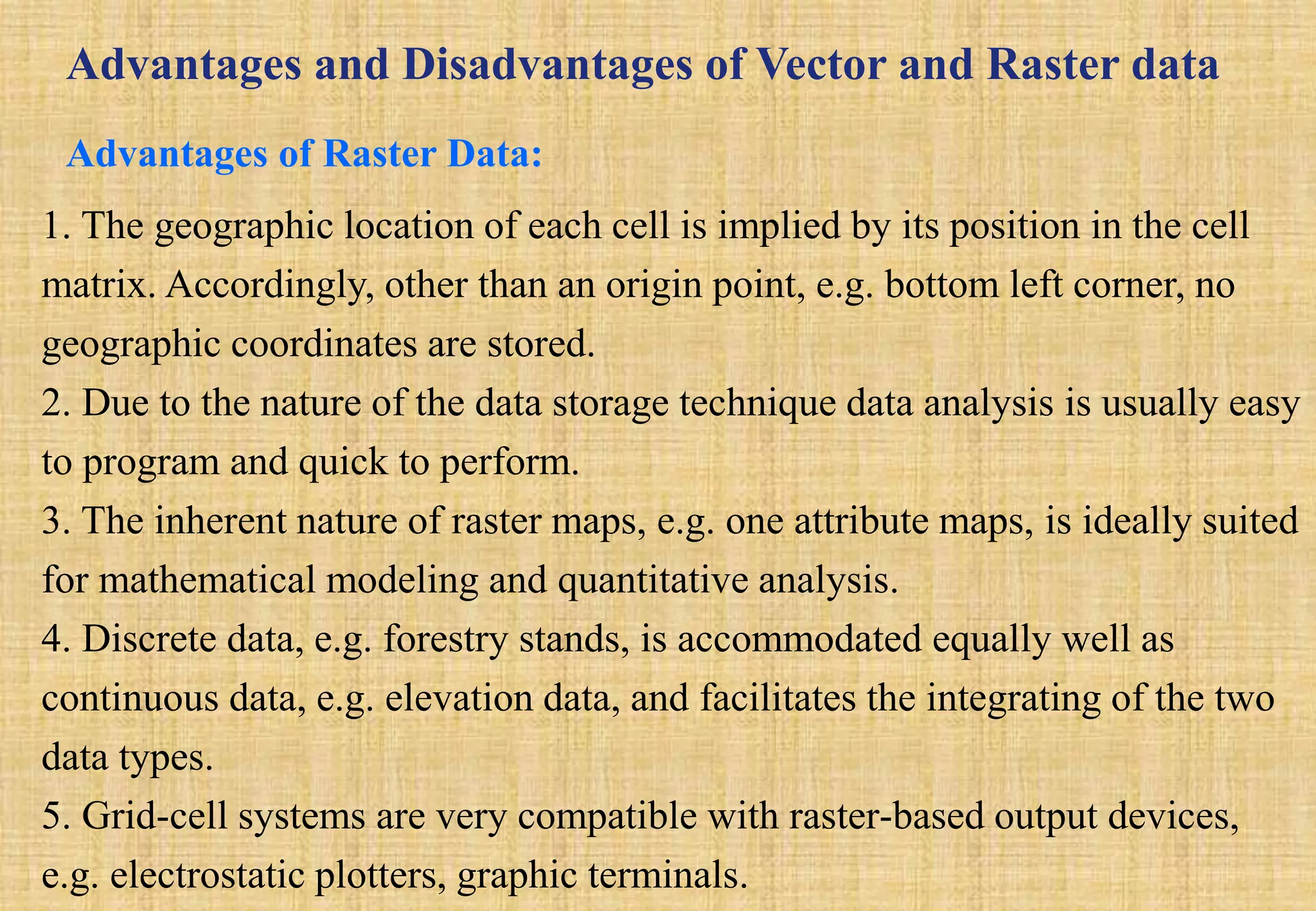 Advantages and Disadvantages of Vector and Raster data

Advantages of Raster Data:

1. The geographic location of each cell is implied by its position in the cell matrix. Accordingly, other than an origin point, e.g. bottom left corner, no geographic coordinates are stored.
2. Due to the nature of the data storage technique data analysis is usually easy to program and quick to perform.
3. The inherent nature of raster maps, e.g. one attribute maps, is ideally suited for mathematical modeling and quantitative analysis.
4. Discrete data, e.g. forestry stands, is accommodated equally well as continuous data, e.g. elevation data, and facilitates the integrating of the two data types.
5. Grid-cell systems are very compatible with raster-based output devices, e.g. electrostatic plotters, graphic terminals.